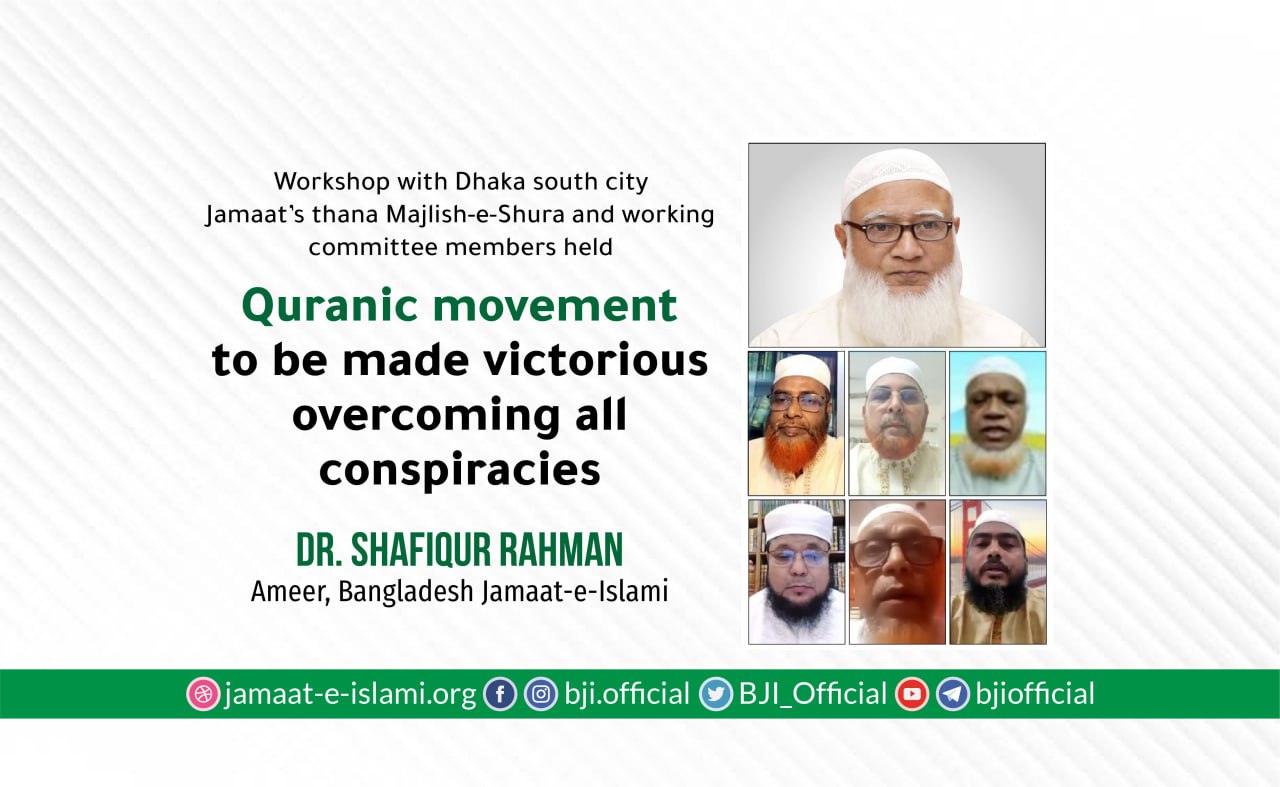 Workshop with Dhaka south city Jamaat's thana Majlish-e-Shura and working committee members held

Quranic movement to be made victorious overcoming all conspiracies

DR. SHAFIQUR RAHMAN
Ameer, Bangladesh Jamaat-e-Islami

jamaat-e-islami.org bji.official BJI_Official bjiofficial